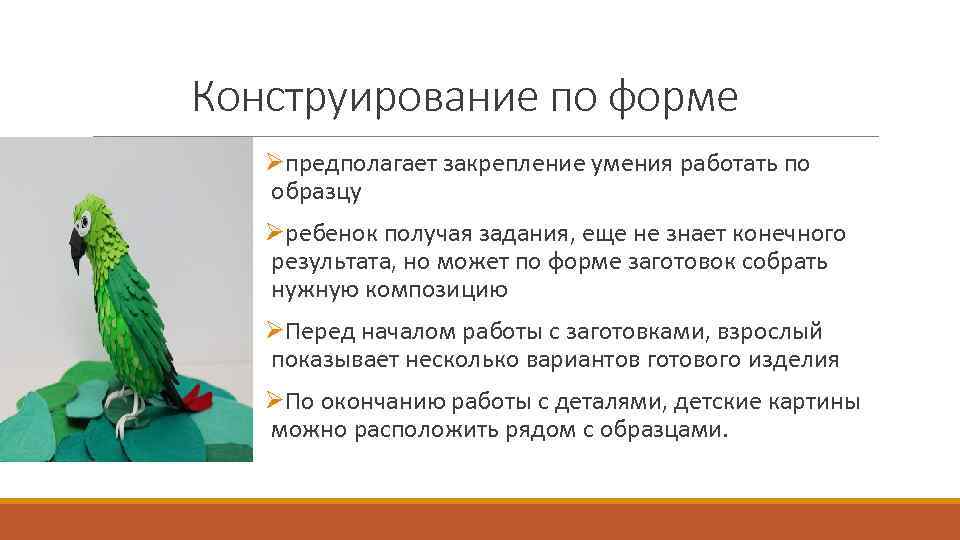 Конструирование по форме

➢предполагает закрепление умения работать по образцу

➢ребенок получая задания, еще не знает конечного результата, но может по форме заготовок собрать нужную композицию

➢Перед началом работы с заготовками, взрослый показывает несколько вариантов готового изделия

➢По окончанию работы с деталями, детские картины можно расположить рядом с образцами.